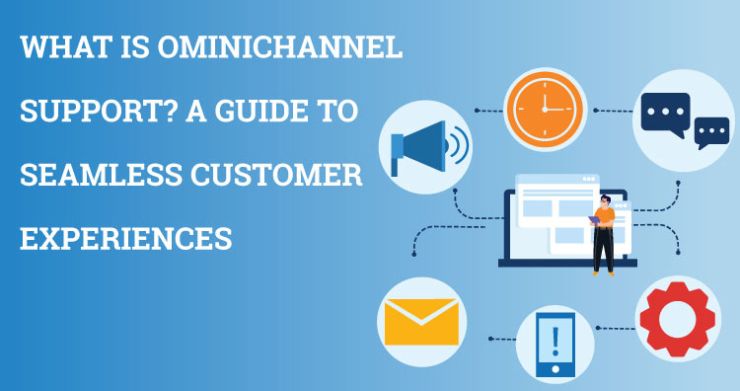 WHAT IS OMINICHANNEL SUPPORT? A GUIDE TO SEAMLESS CUSTOMER EXPERIENCES